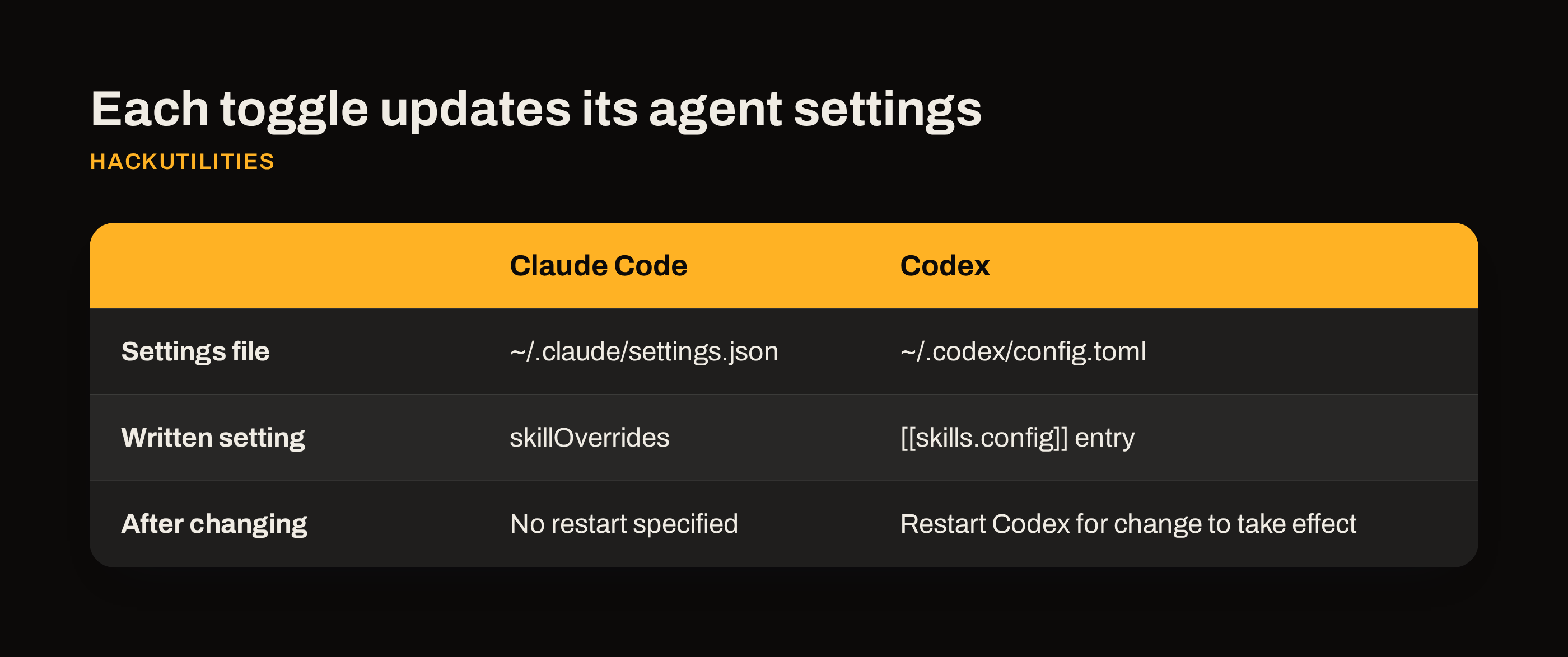 Each toggle updates its agent settings

HACKUTILITIES

|  | Claude Code | Codex |
|---|---|---|
| Settings file | ~/.claude/settings.json | ~/.codex/config.toml |
| Written setting | skillOverrides | [[skills.config]] entry |
| After changing | No restart specified | Restart Codex for change to take effect |